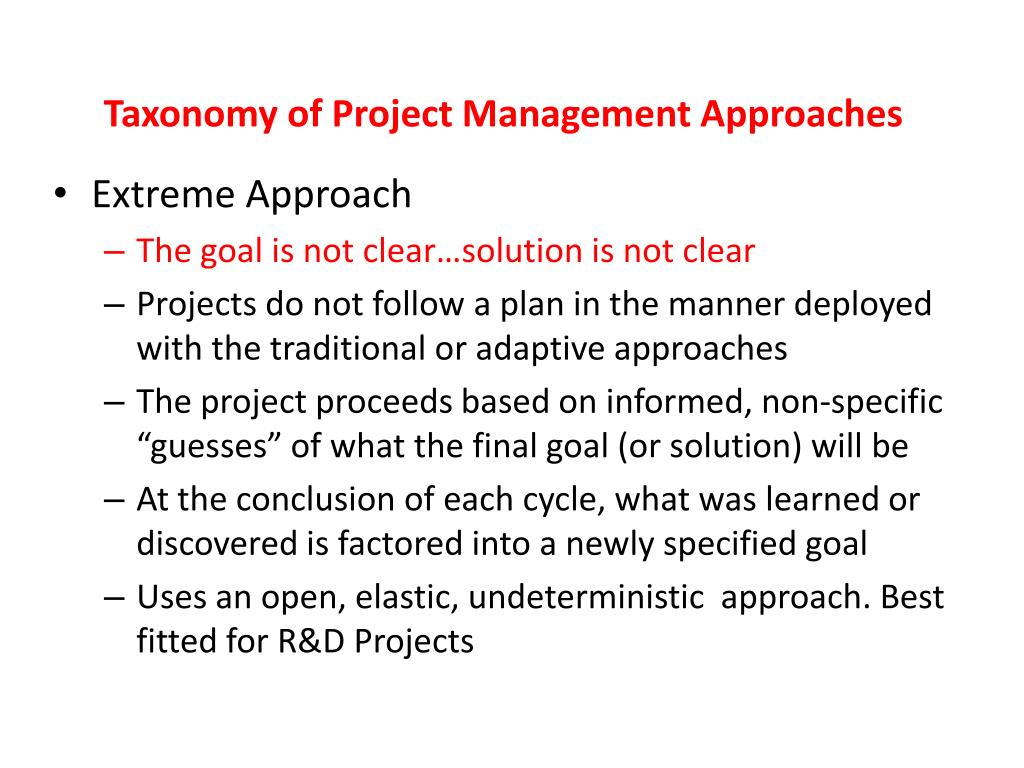 Taxonomy of Project Management Approaches

• Extreme Approach
– The goal is not clear…solution is not clear
– Projects do not follow a plan in the manner deployed with the traditional or adaptive approaches
– The project proceeds based on informed, non-specific “guesses” of what the final goal (or solution) will be
– At the conclusion of each cycle, what was learned or discovered is factored into a newly specified goal
– Uses an open, elastic, undeterministic approach. Best fitted for R&D Projects